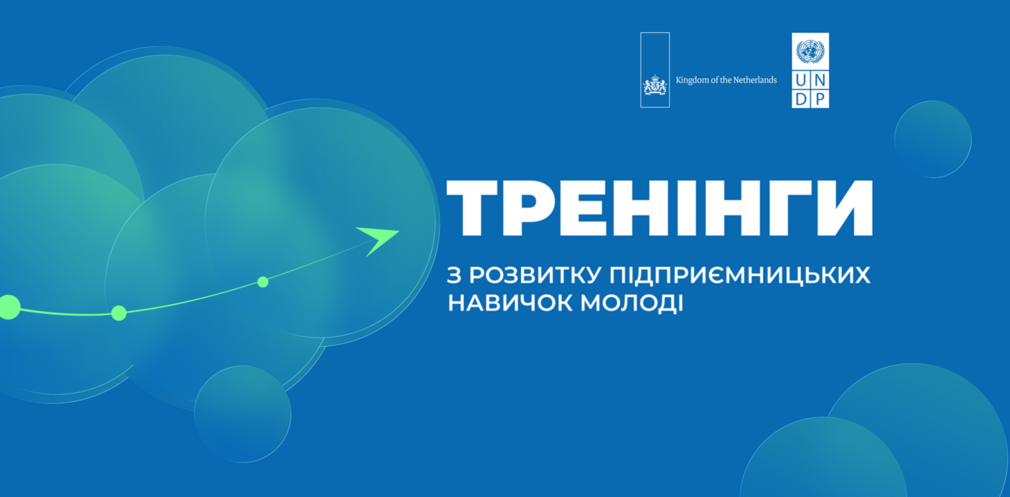 Kingdom of the Netherlands

U N
D P

ТРЕНІНГИ

З РОЗВИТКУ ПІДПРИЄМНИЦЬКИХ НАВИЧОК МОЛОДІ